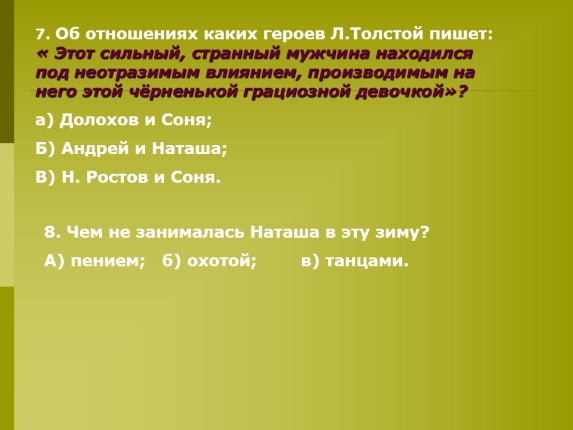 7. Об отношениях каких героев Л.Толстой пишет: « Этот сильный, странный мужчина находился под неотразимым влиянием, производимым на него этой чёрненькой грациозной девочкой»?

а) Долохов и Соня;

Б) Андрей и Наташа;

В) Н. Ростов и Соня.

8. Чем не занималась Наташа в эту зиму?

А) пением; б) охотой; в) танцами.